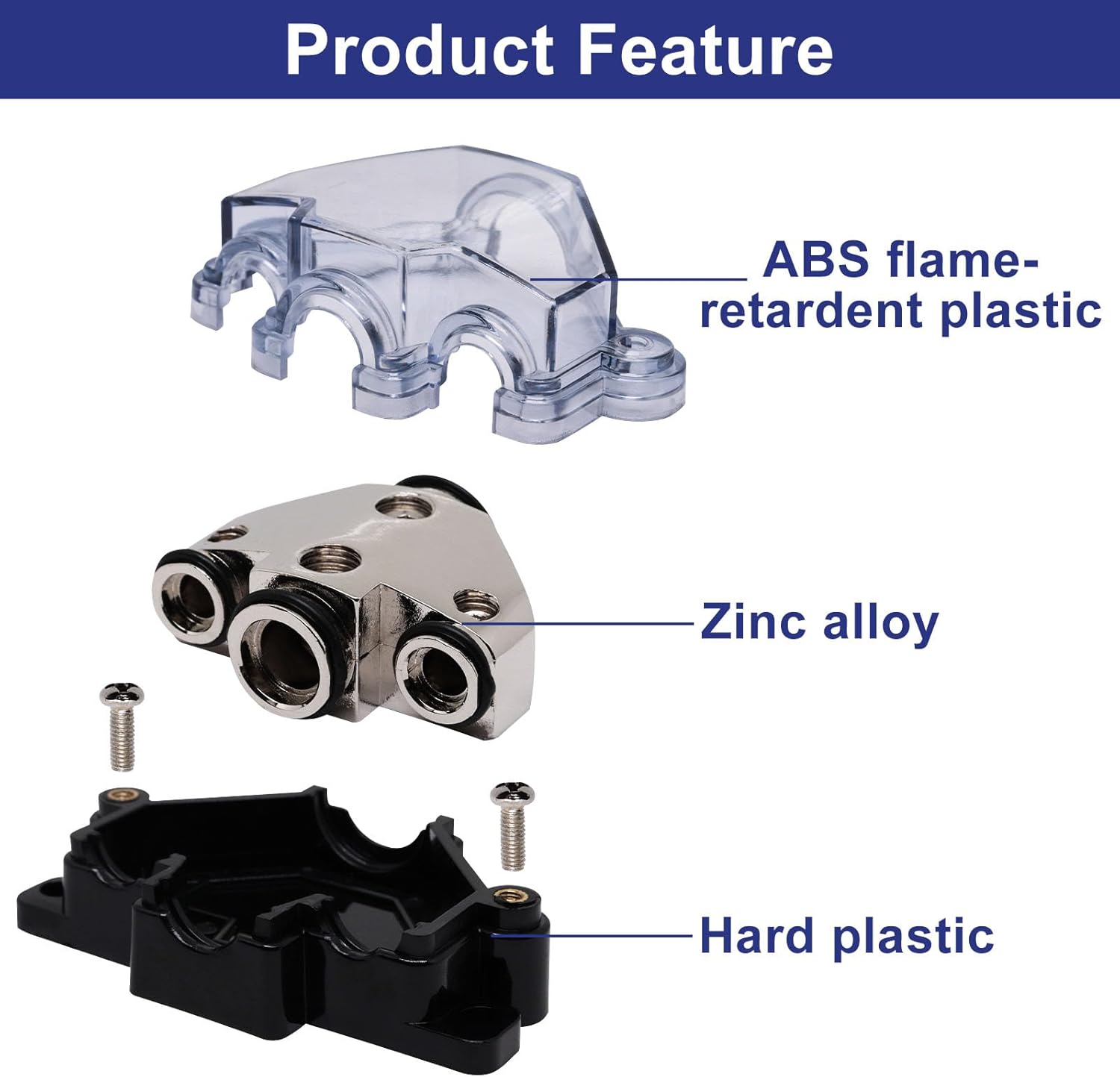 Product Feature

ABS flame-retardent plastic

Zinc alloy

Hard plastic